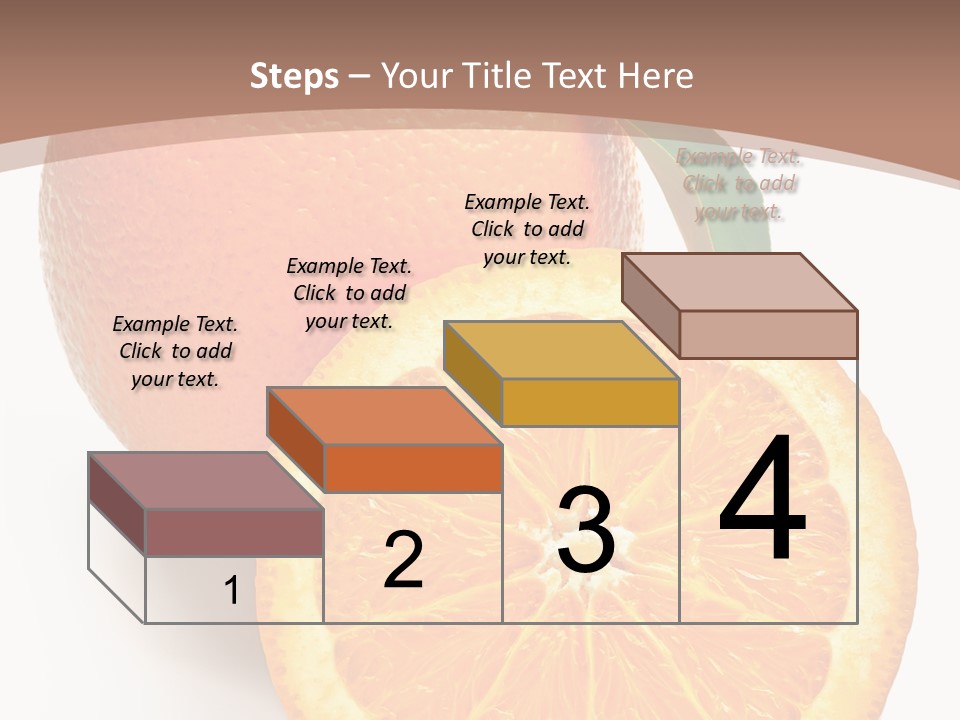 Steps – Your Title Text Here

Example Text. Click to add your text.

Example Text. Click to add your text.

Example Text. Click to add your text.

Example Text. Click to add your text.

1

2

3

4